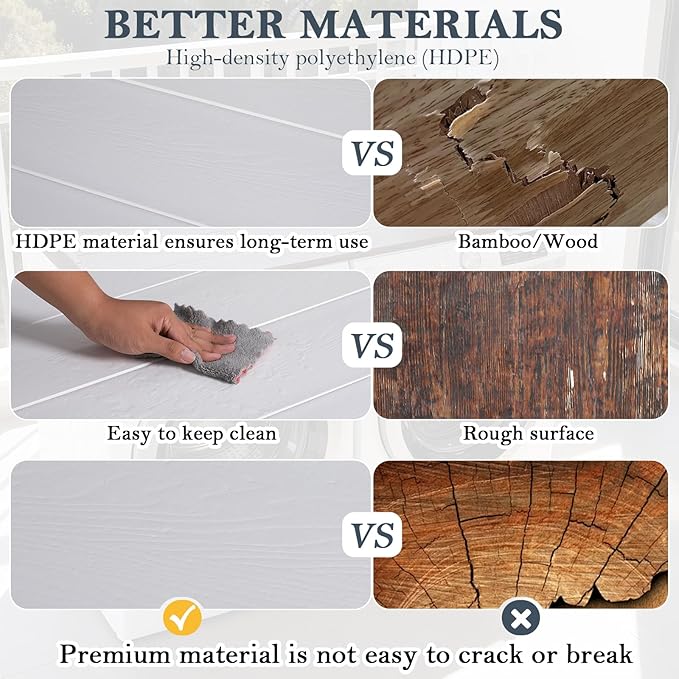 BETTER MATERIALS
High-density polyethylene (HDPE)

VS

HDPE material ensures long-term use

Bamboo/Wood

VS

Easy to keep clean

Rough surface

VS

Premium material is not easy to crack or break